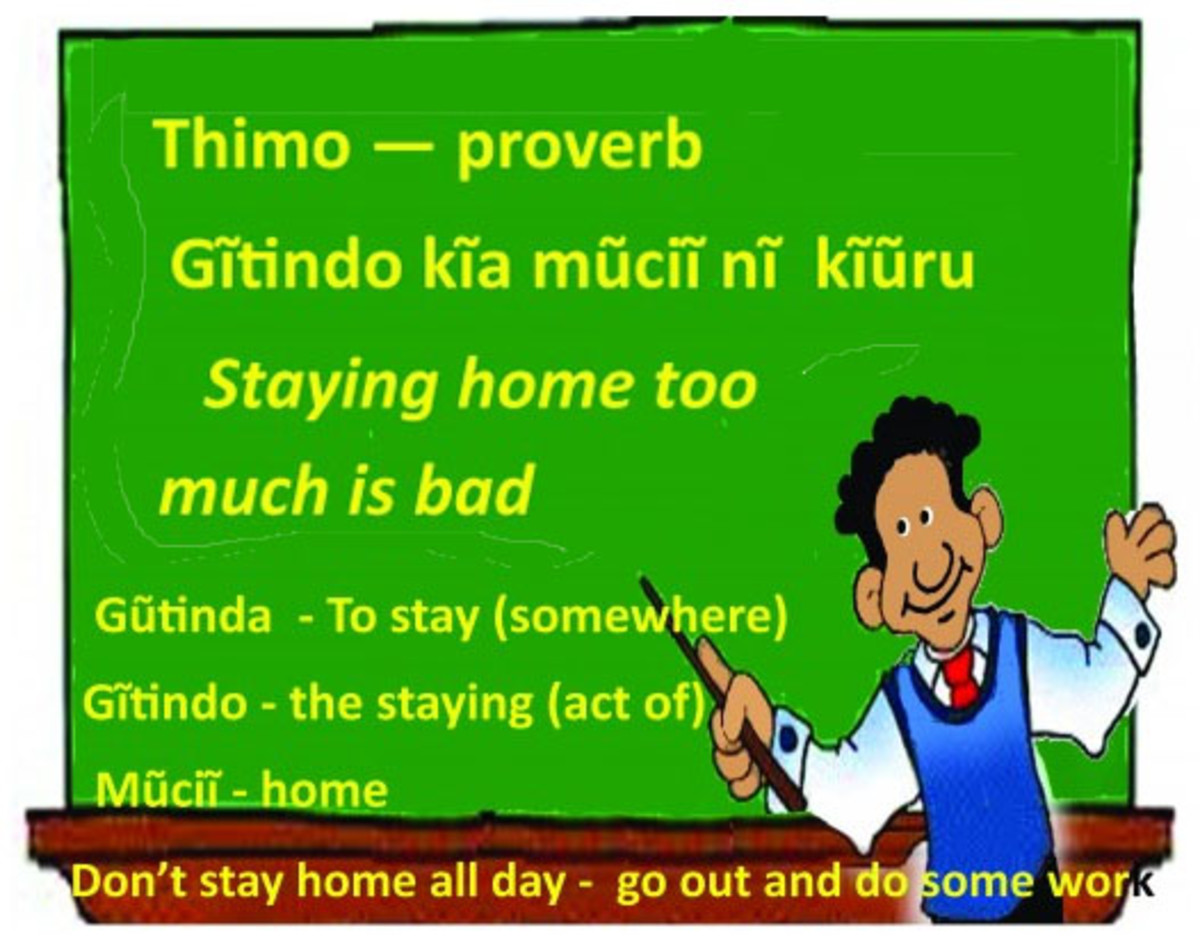 Thimo — proverb

Gĩtindo kĩa mũciĩ nĩ kĩũru

Staying home too much is bad

Gũtinda - To stay (somewhere)

Gĩtindo - the staying (act of)

Mũciĩ - home

Don't stay home all day - go out and do some work